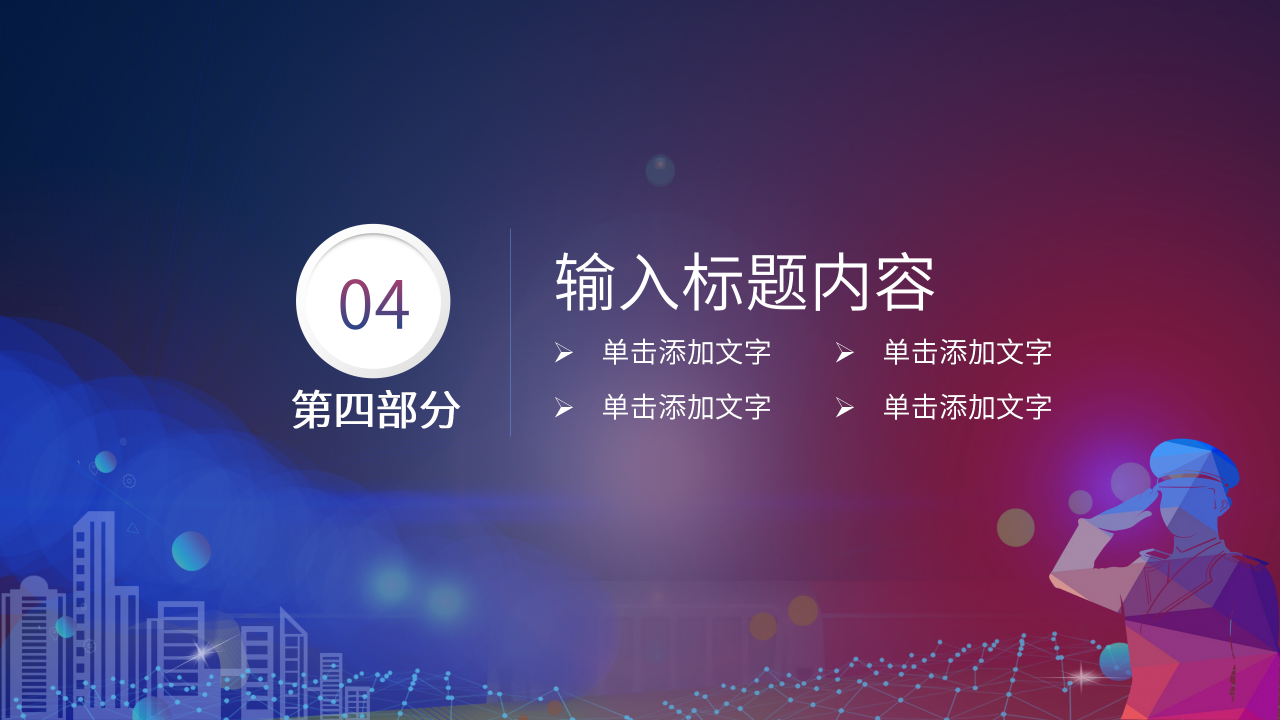 04
第四部分

输入标题内容

➢ 单击添加文字
➢ 单击添加文字
➢ 单击添加文字
➢ 单击添加文字